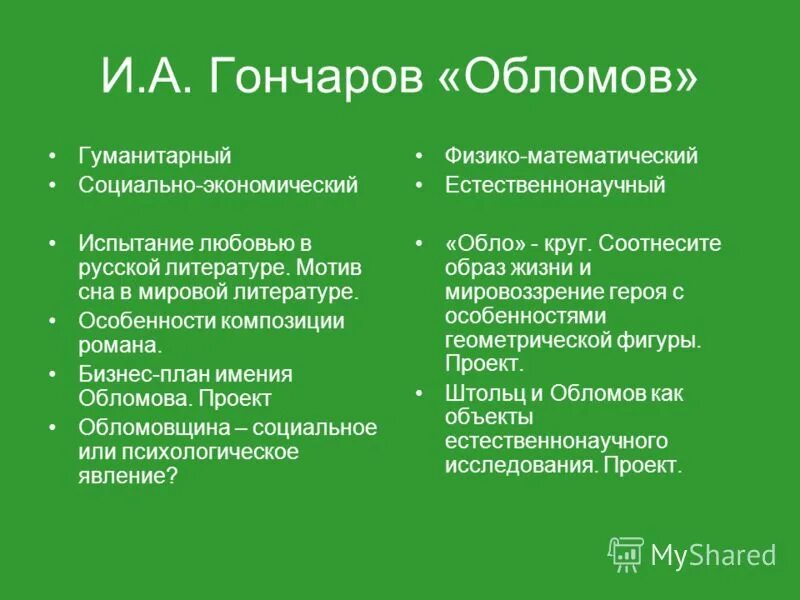 И.А. Гончаров «Обломов»

• Гуманитарный
• Социально-экономический

• Испытание любовью в русской литературе. Мотив сна в мировой литературе.
• Особенности композиции романа.
• Бизнес-план имения Обломова. Проект
• Обломовщина – социальное или психологическое явление?

• Физико-математический
• Естественнонаучный

• «Обло» - круг. Соотнесите образ жизни и мировоззрение героя с особенностями геометрической фигуры. Проект.
• Штольц и Обломов как объекты естественнонаучного исследования. Проект.

MyShared